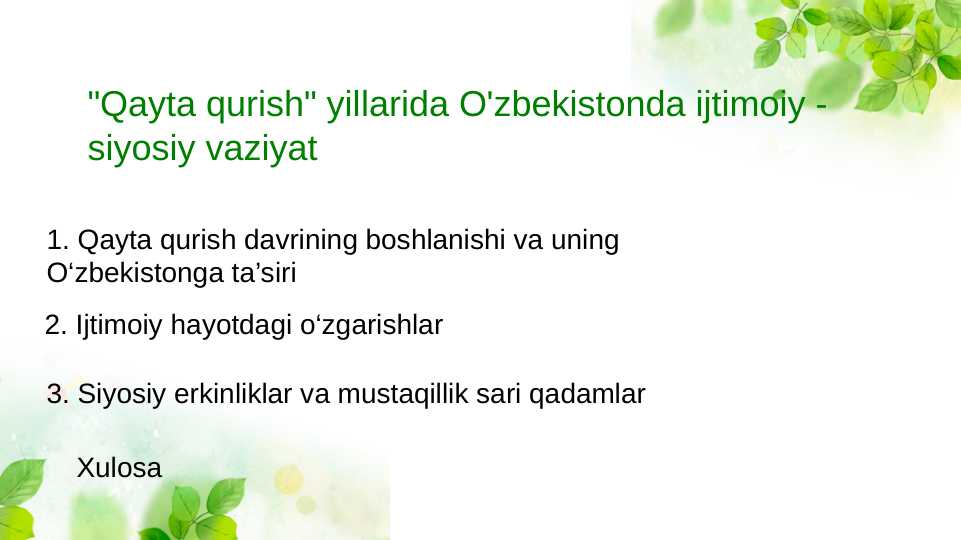 "Qayta qurish" yillarida O'zbekistonda ijtimoiy - siyosiy vaziyat

1. Qayta qurish davrining boshlanishi va uning O‘zbekistonga ta’siri

2. Ijtimoiy hayotdagi o‘zgarishlar

3. Siyosiy erkinliklar va mustaqillik sari qadamlar

Xulosa